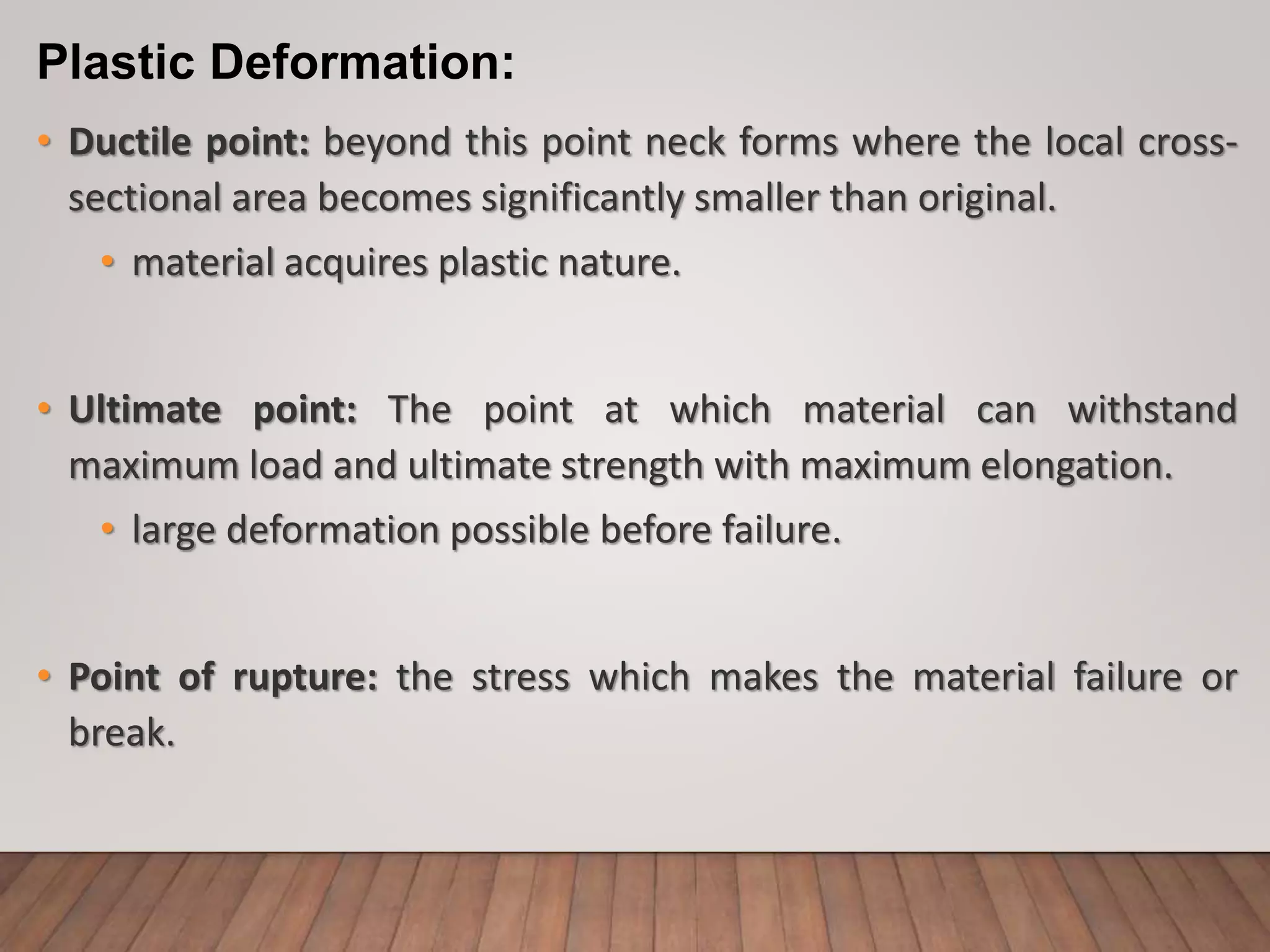 Plastic Deformation:

• Ductile point: beyond this point neck forms where the local cross-sectional area becomes significantly smaller than original.
  • material acquires plastic nature.

• Ultimate point: The point at which material can withstand maximum load and ultimate strength with maximum elongation.
  • large deformation possible before failure.

• Point of rupture: the stress which makes the material failure or break.